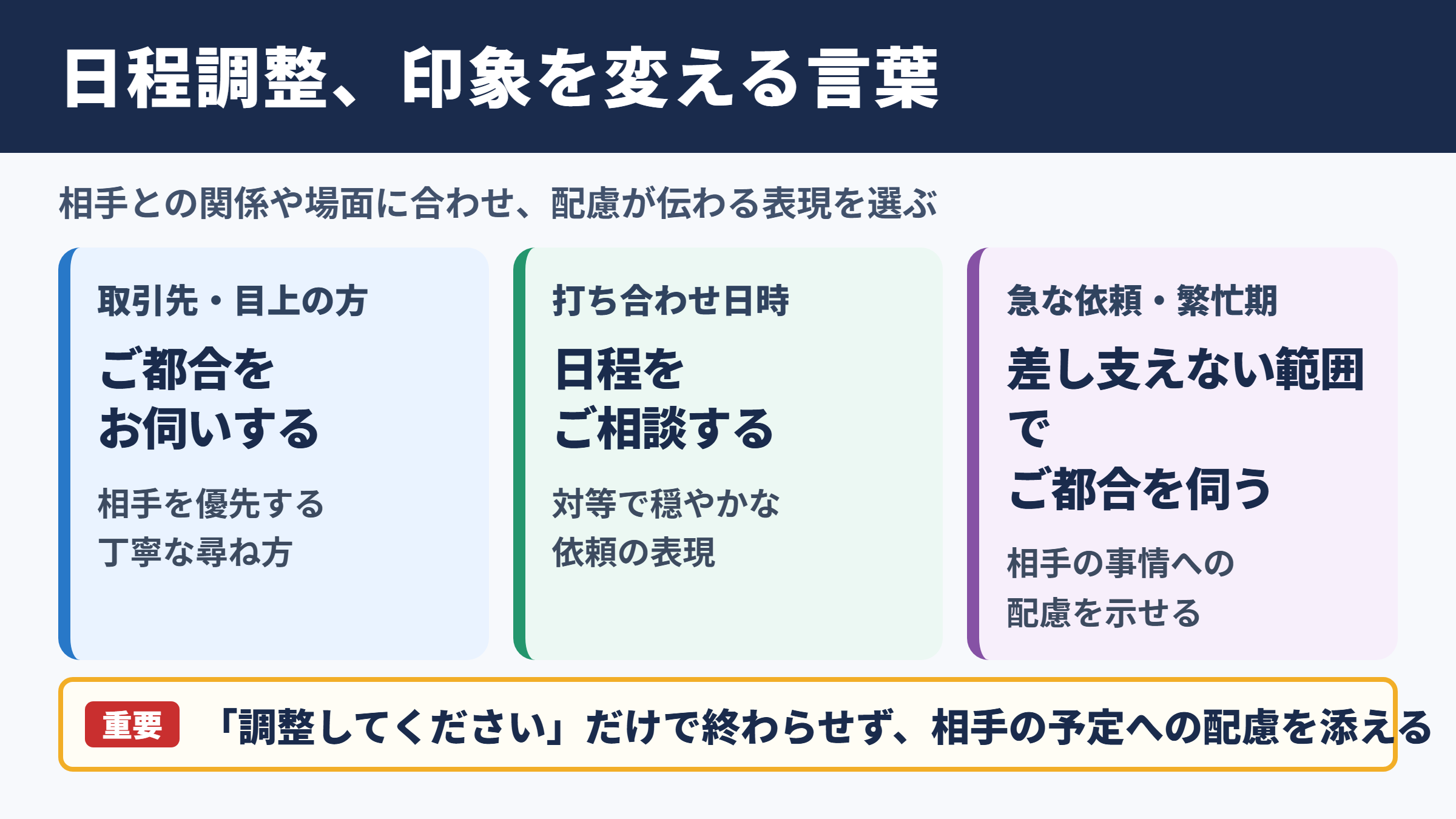 日程調整、印象を変える言葉

相手との関係や場面に合わせ、配慮が伝わる表現を選ぶ

取引先・目上の方

ご都合をお伺いする

相手を優先する丁寧な尋ね方

打ち合わせ日時

日程をご相談する

対等で穏やかな依頼の表現

急な依頼・繁忙期

差し支えない範囲でご都合を伺う

相手の事情への配慮を示せる

重要

「調整してください」だけで終わらせず、相手の予定への配慮を添える